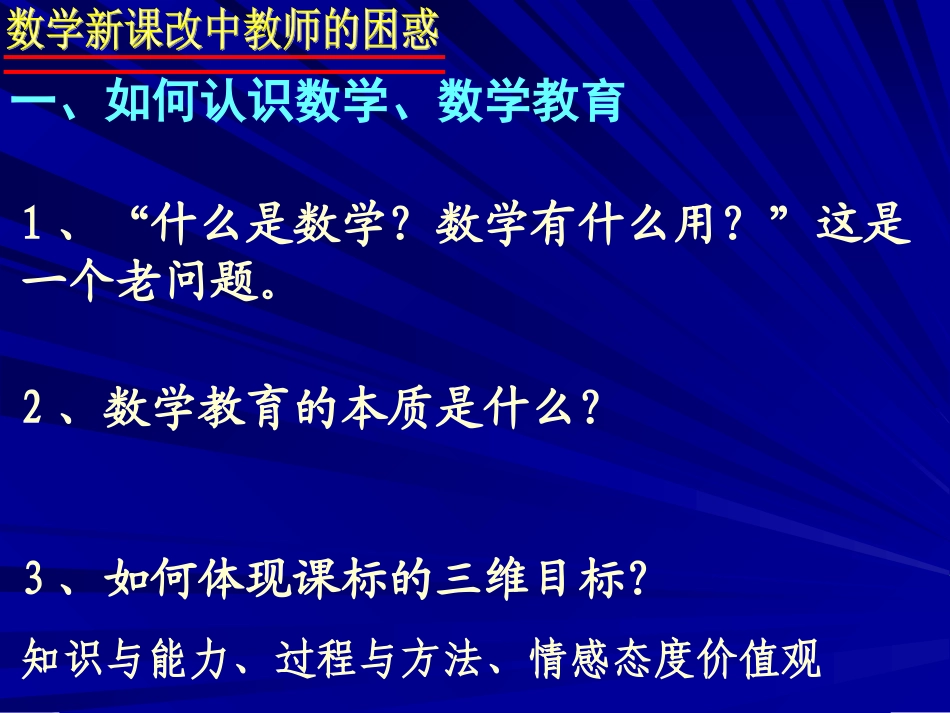 数学新课改中教师的困惑

一、如何认识数学、数学教育

1、“什么是数学？数学有什么用？”这是一个老问题。

2、数学教育的本质是什么？

3、如何体现课标的三维目标？

知识与能力、过程与方法、情感态度价值观